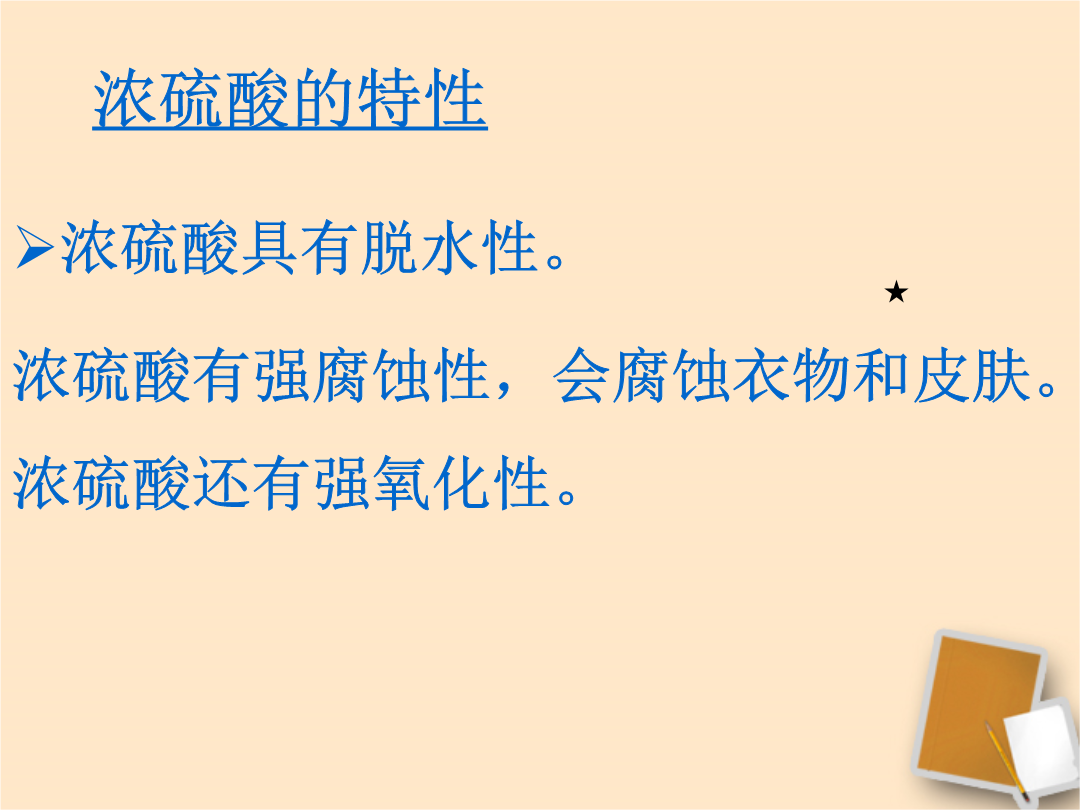 浓硫酸的特性

➢浓硫酸具有脱水性。

★

浓硫酸有强腐蚀性，会腐蚀衣物和皮肤。

浓硫酸还有强氧化性。